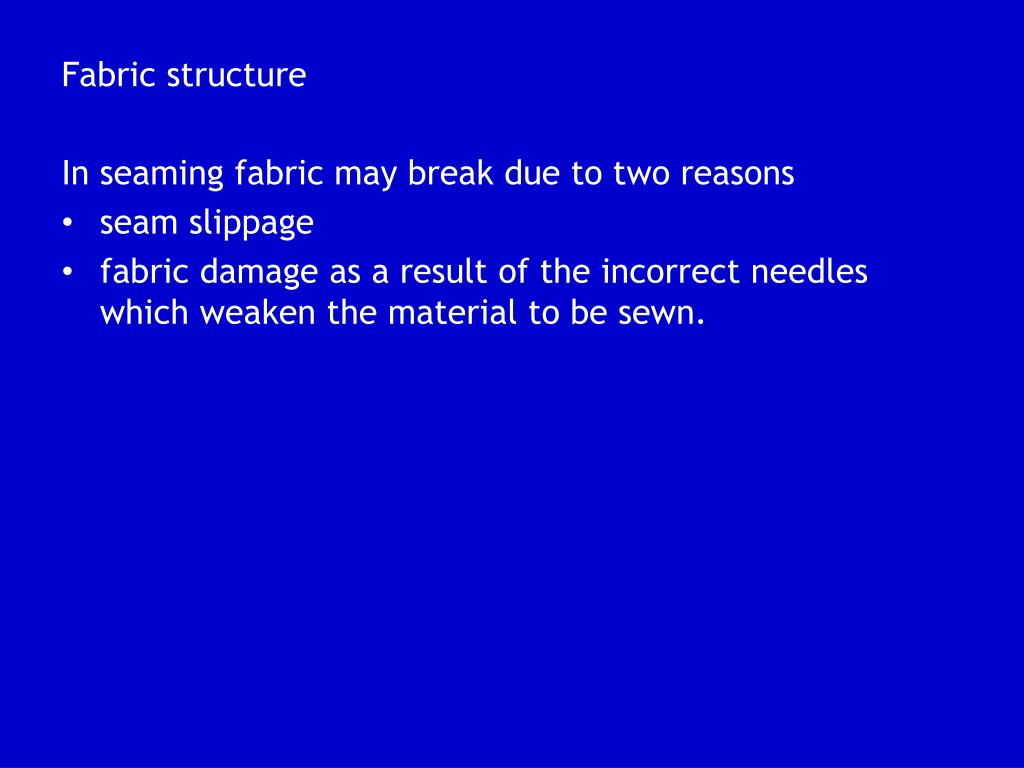 Fabric structure

In seaming fabric may break due to two reasons
• seam slippage
• fabric damage as a result of the incorrect needles which weaken the material to be sewn.